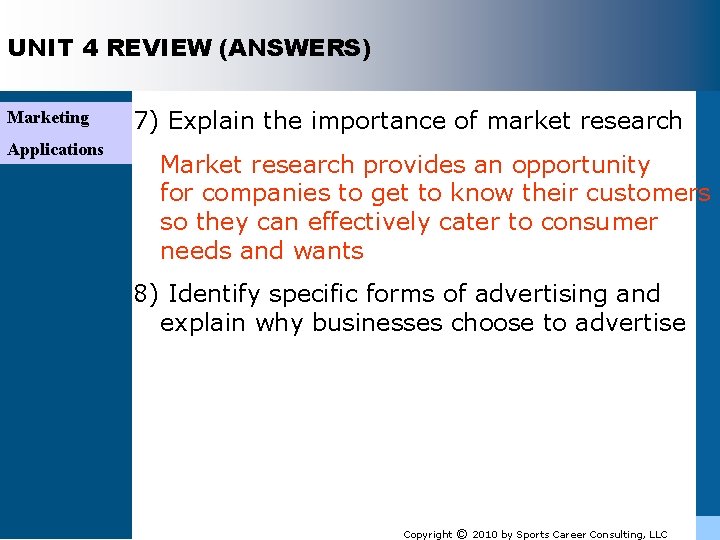 UNIT 4 REVIEW (ANSWERS)

Marketing Applications

7) Explain the importance of market research

Market research provides an opportunity for companies to get to know their customers so they can effectively cater to consumer needs and wants

8) Identify specific forms of advertising and explain why businesses choose to advertise

Copyright © 2010 by Sports Career Consulting, LLC